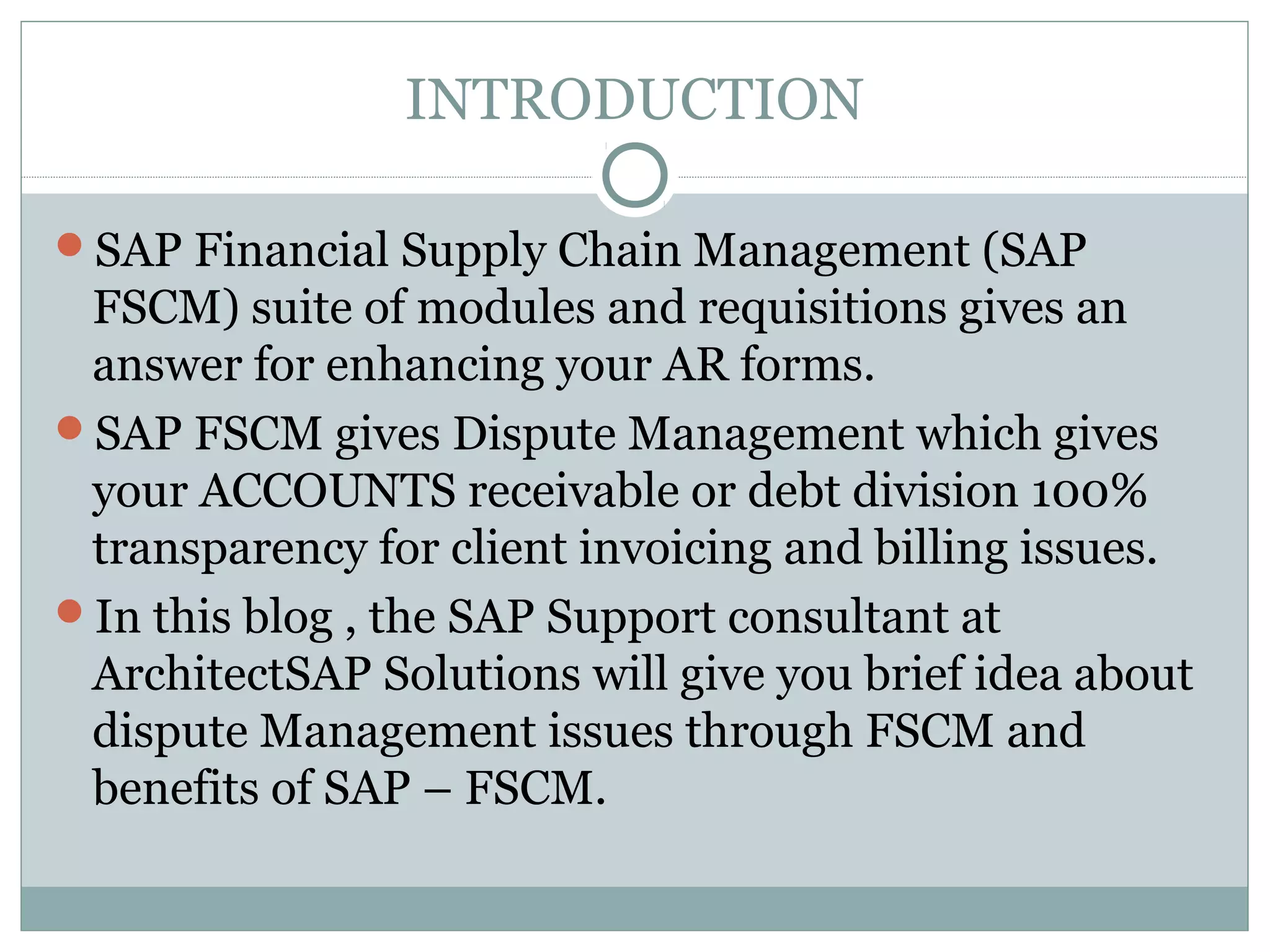 INTRODUCTION

- SAP Financial Supply Chain Management (SAP FSCM) suite of modules and requisitions gives an answer for enhancing your AR forms.
- SAP FSCM gives Dispute Management which gives your ACCOUNTS receivable or debt division 100% transparency for client invoicing and billing issues.
- In this blog , the SAP Support consultant at ArchitectSAP Solutions will give you brief idea about dispute Management issues through FSCM and benefits of SAP – FSCM.